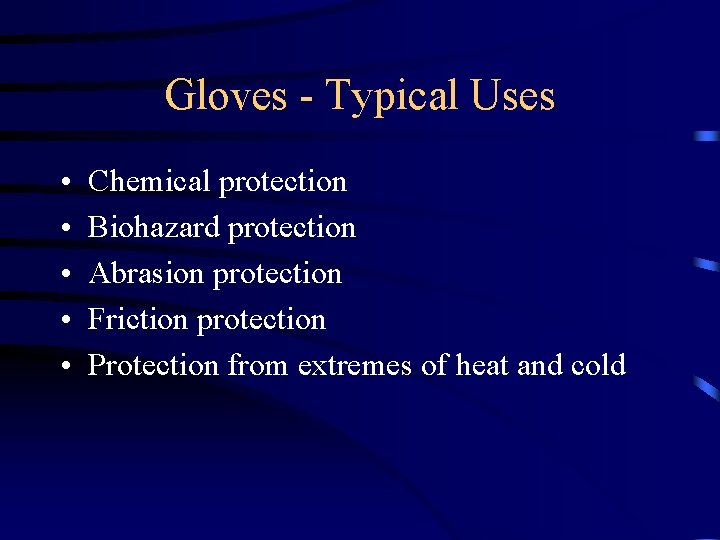 Gloves - Typical Uses

• Chemical protection
• Biohazard protection
• Abrasion protection
• Friction protection
• Protection from extremes of heat and cold